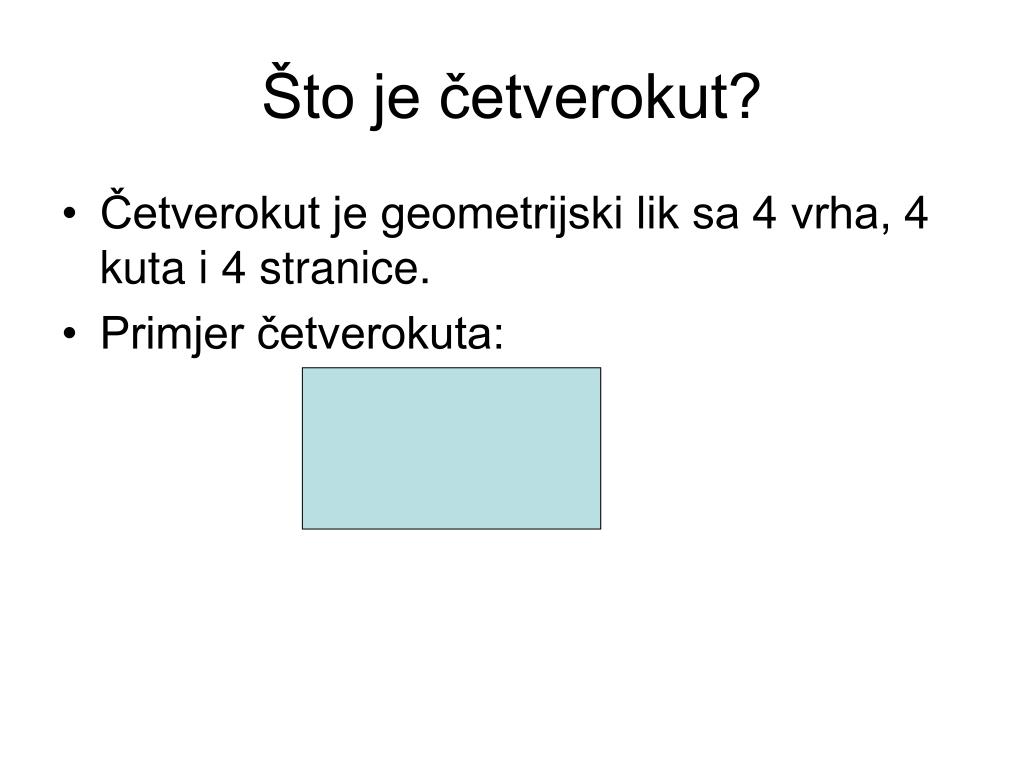 Što je četverokut?

• Četverokut je geometrijski lik sa 4 vrha, 4 kuta i 4 stranice.
• Primjer četverokuta: